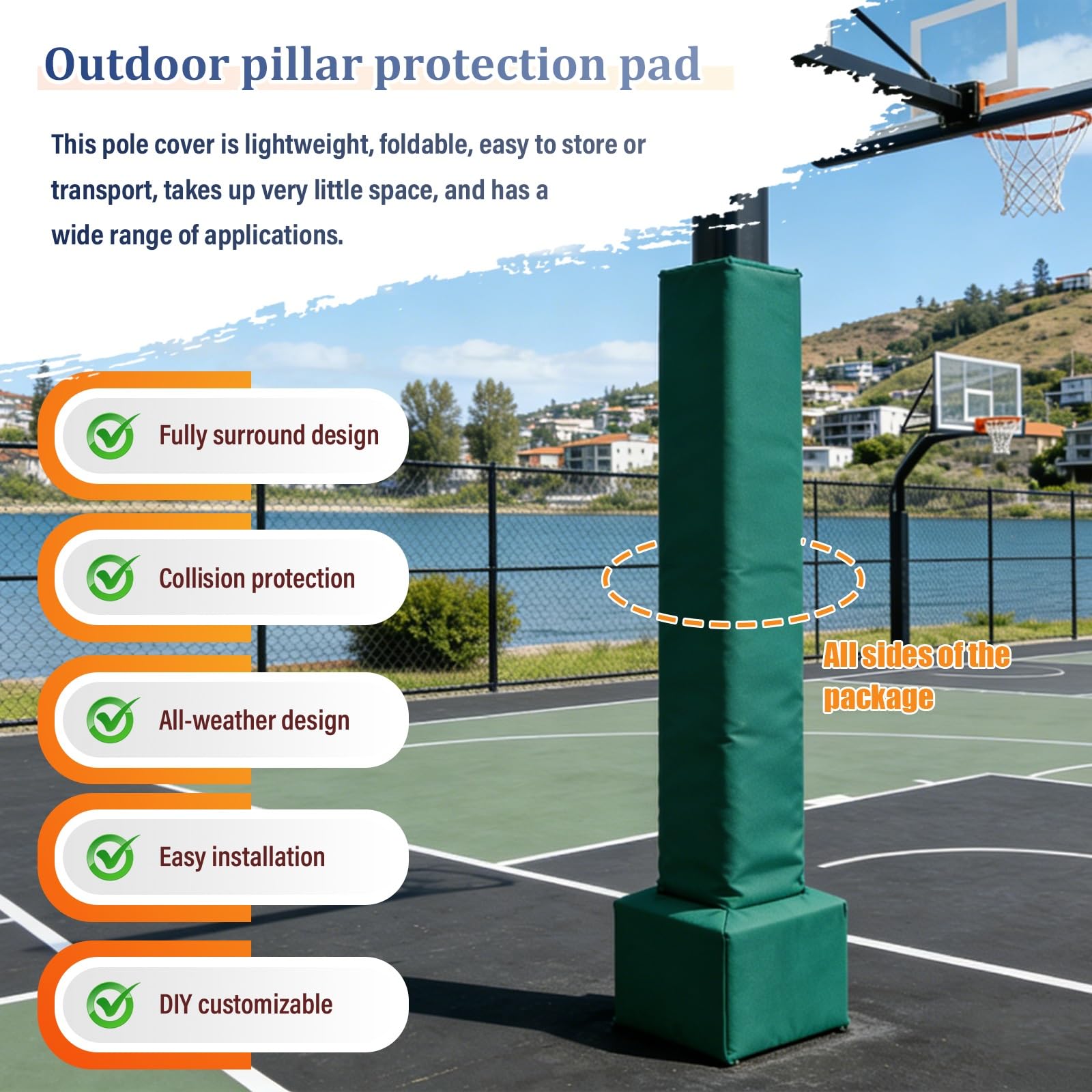 Outdoor pillar protection pad

This pole cover is lightweight, foldable, easy to store or transport, takes up very little space, and has a wide range of applications.

Fully surround design

Collision protection

All-weather design

Easy installation

DIY customizable

All sides of the package